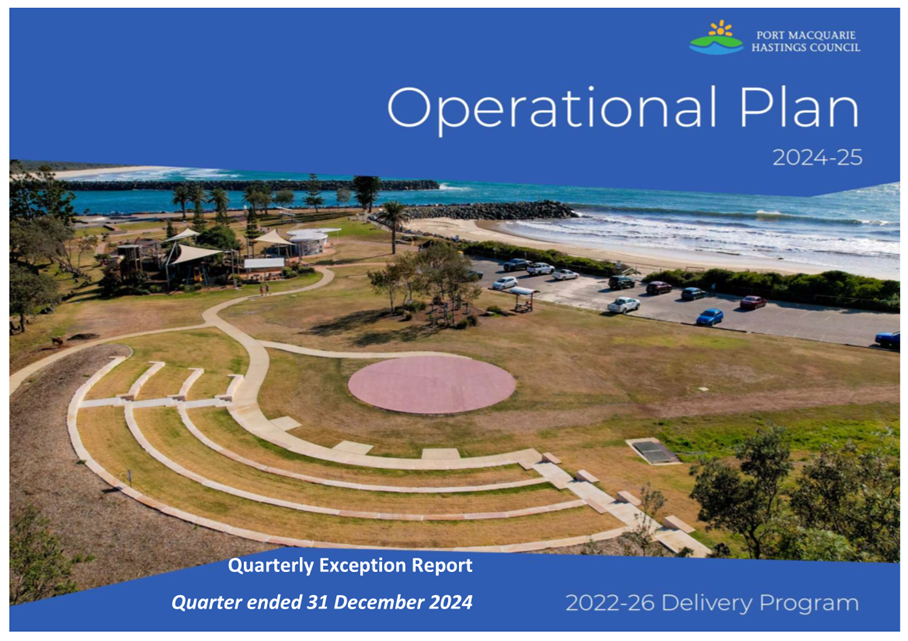 PORT MACQUARIE HASTINGS COUNCIL

Operational Plan

2024-25

Quarterly Exception Report

Quarter ended 31 December 2024

2022-26 Delivery Program